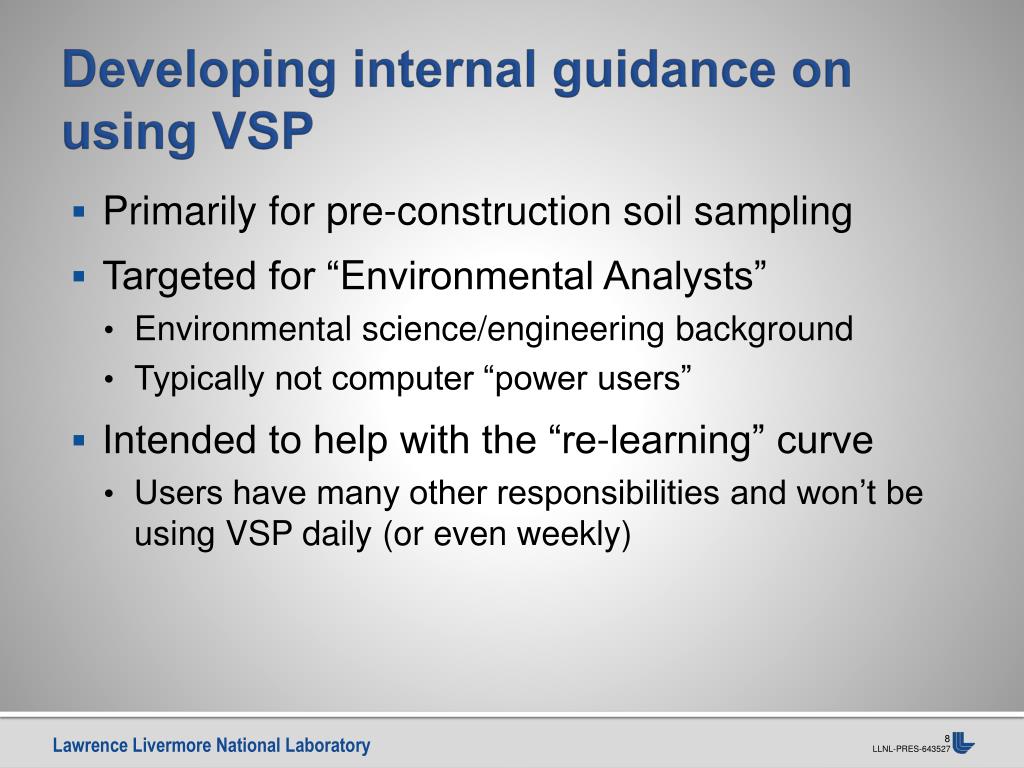 Developing internal guidance on using VSP

▪ Primarily for pre-construction soil sampling

▪ Targeted for “Environmental Analysts”
• Environmental science/engineering background
• Typically not computer “power users”

▪ Intended to help with the “re-learning” curve
• Users have many other responsibilities and won’t be using VSP daily (or even weekly)

Lawrence Livermore National Laboratory

8
LLNL-PRES-643527